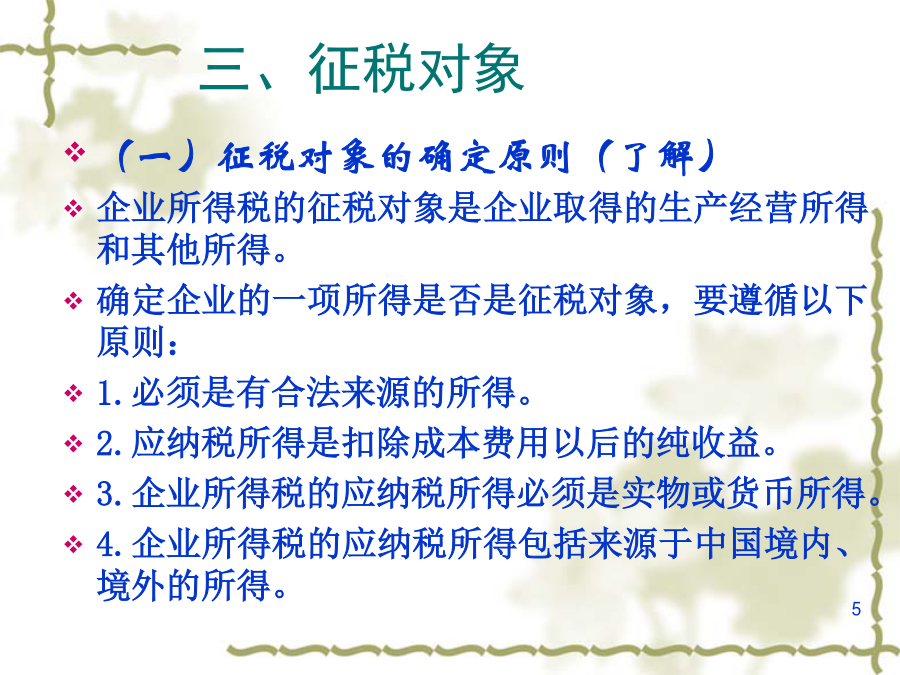 三、征税对象

❖ （一）征税对象的确定原则（了解）

❖ 企业所得税的征税对象是企业取得的生产经营所得和其他所得。

❖ 确定企业的一项所得是否是征税对象，要遵循以下原则：

❖ 1.必须是有合法来源的所得。

❖ 2.应纳税所得是扣除成本费用以后的纯收益。

❖ 3.企业所得税的应纳税所得必须是实物或货币所得。

❖ 4.企业所得税的应纳税所得包括来源于中国境内、境外的所得。

5